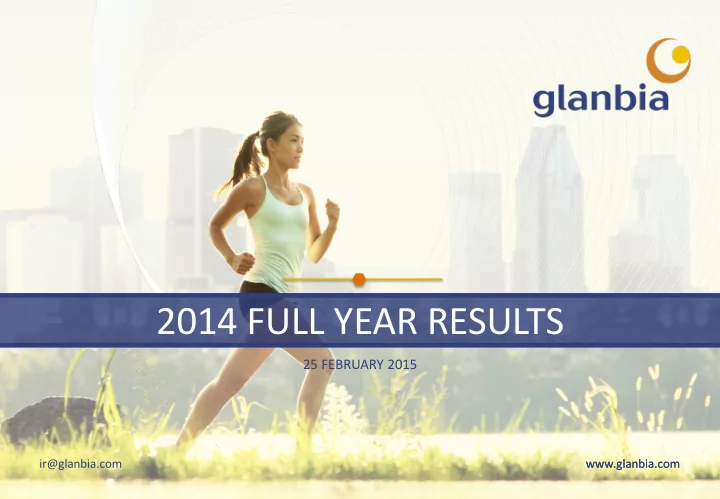 glanbia

2014 FULL YEAR RESULTS

25 FEBRUARY 2015

ir@glanbia.com

www.glanbia.com